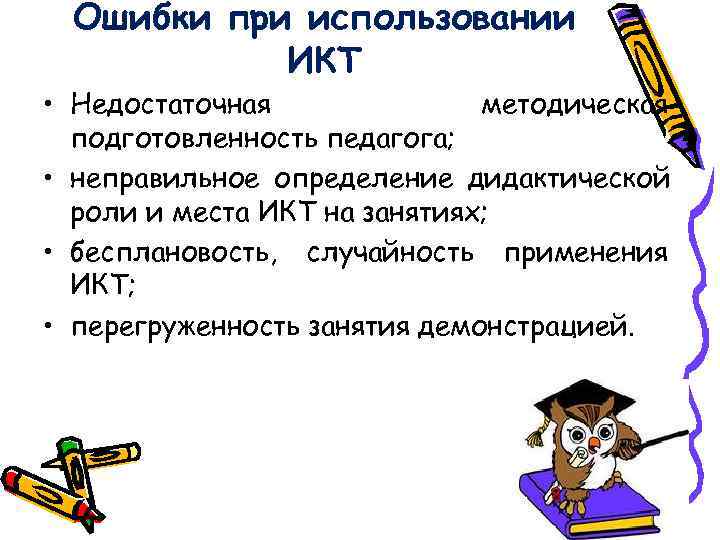 Ошибки при использовании ИКТ

• Недостаточная методическая подготовленность педагога;

• неправильное определение дидактической роли и места ИКТ на занятиях;

• бесплановость, случайность применения ИКТ;

• перегруженность занятия демонстрацией.